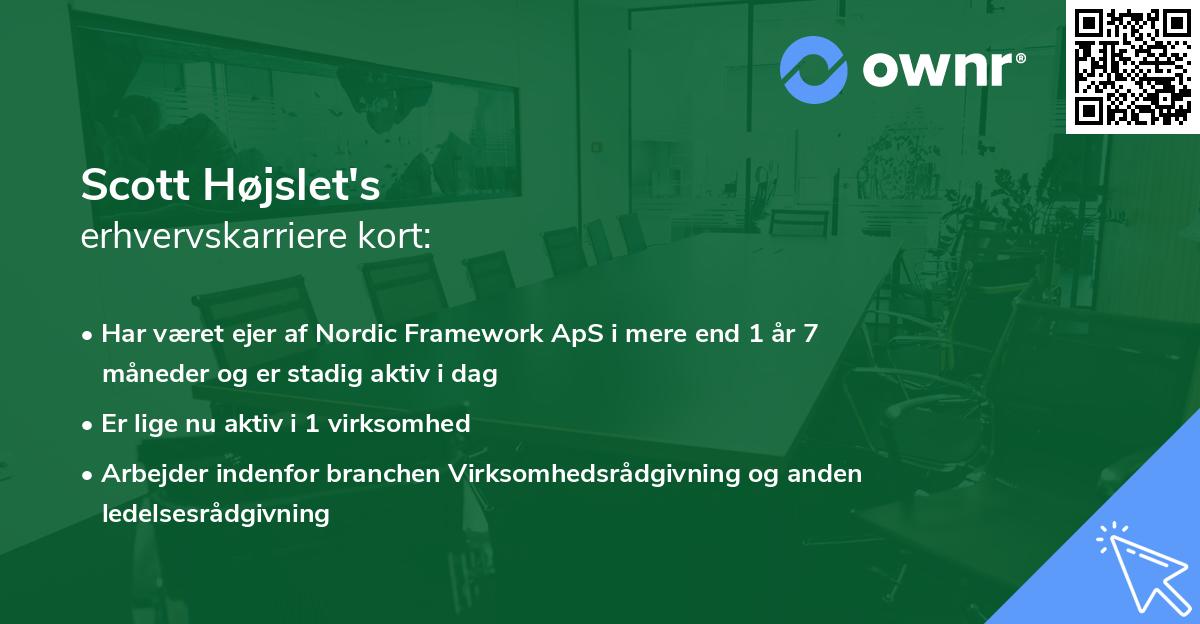 ownr®

Scott Højslet's
erhvervskarriere kort:

• Har været ejer af Nordic Framework ApS i mere end 1 år 7 måneder og er stadig aktiv i dag

• Er lige nu aktiv i 1 virksomhed

• Arbejder indenfor branchen Virksomhedsrådgivning og anden ledelsesrådgivning